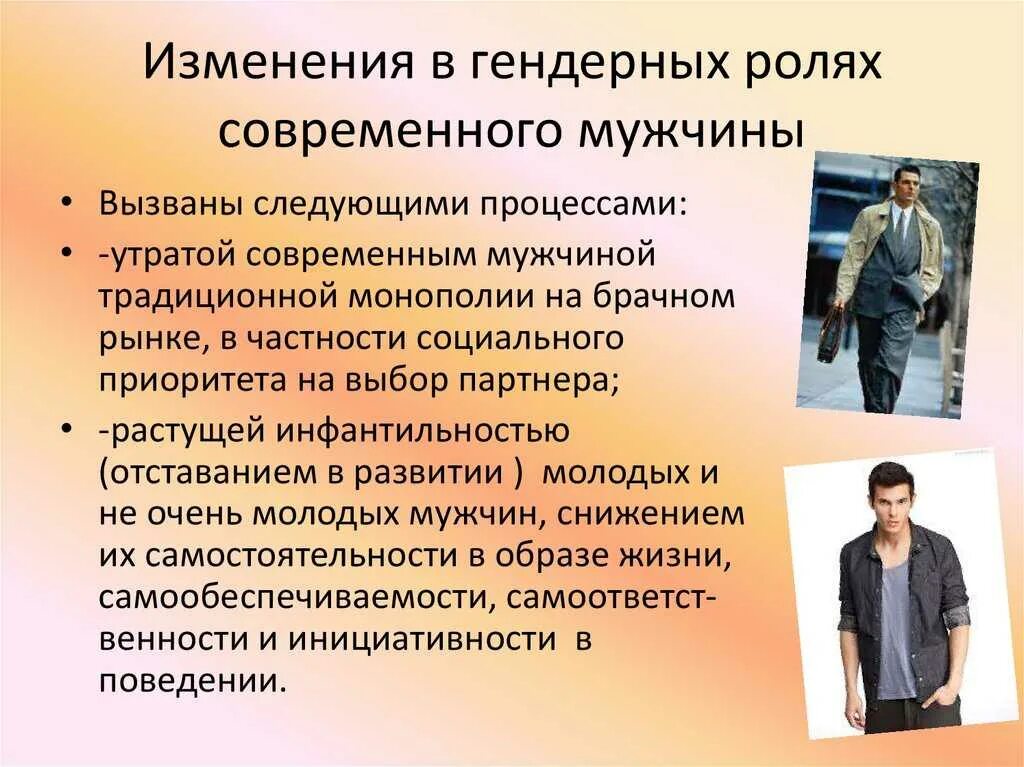 Изменения в гендерных ролях современного мужчины

• Вызваны следующими процессами:
• -утратой современным мужчиной традиционной монополии на брачном рынке, в частности социального приоритета на выбор партнера;
• -растущей инфантильностью (отставанием в развитии ) молодых и не очень молодых мужчин, снижением их самостоятельности в образе жизни, самообеспечиваемости, самоответственности и инициативности в поведении.